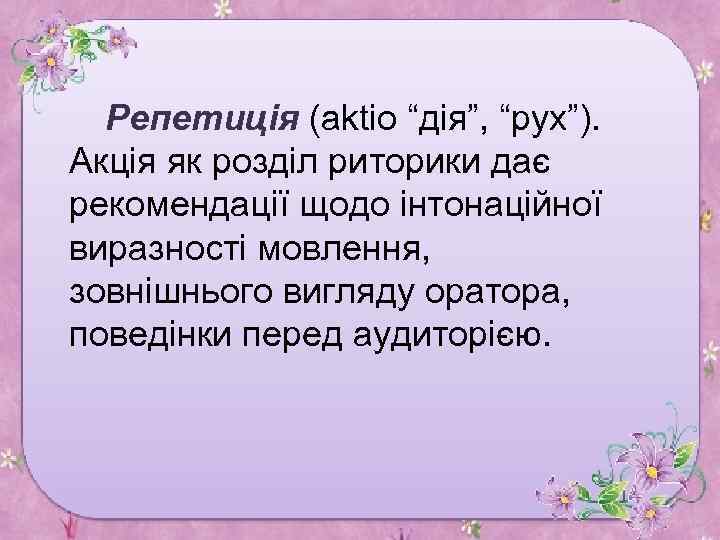 Репетиція (aktio “дія”, “рух”). Акція як розділ риторики дає рекомендації щодо інтонаційної виразності мовлення, зовнішнього вигляду оратора, поведінки перед аудиторією.